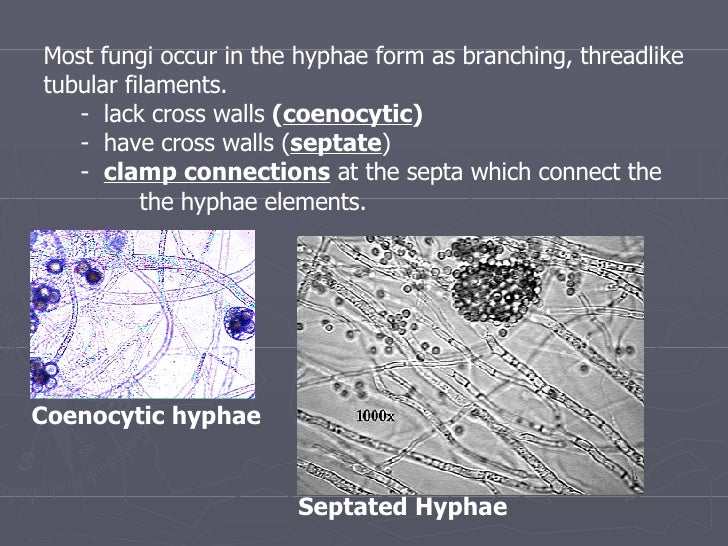 Most fungi occur in the hyphae form as branching, threadlike tubular filaments.

- lack cross walls (coenocytic)
- have cross walls (septate)
- clamp connections at the septa which connect the the hyphae elements.

Coenocytic hyphae

1000x

Septated Hyphae